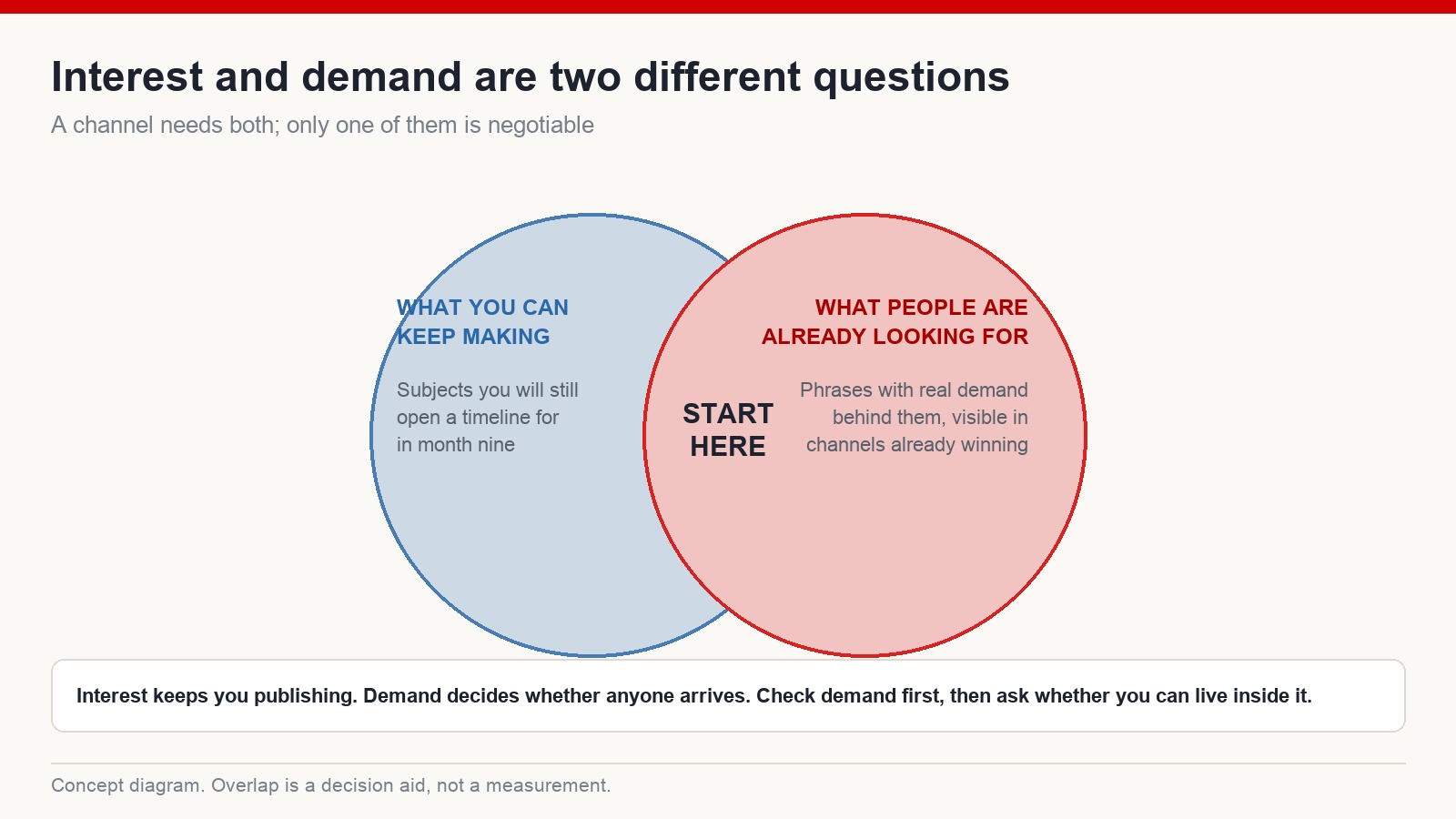 Interest and demand are two different questions

A channel needs both; only one of them is negotiable

WHAT YOU CAN KEEP MAKING

Subjects you will still open a timeline for in month nine

START HERE

WHAT PEOPLE ARE ALREADY LOOKING FOR

Phrases with real demand behind them, visible in channels already winning

Interest keeps you publishing. Demand decides whether anyone arrives. Check demand first, then ask whether you can live inside it.

Concept diagram. Overlap is a decision aid, not a measurement.